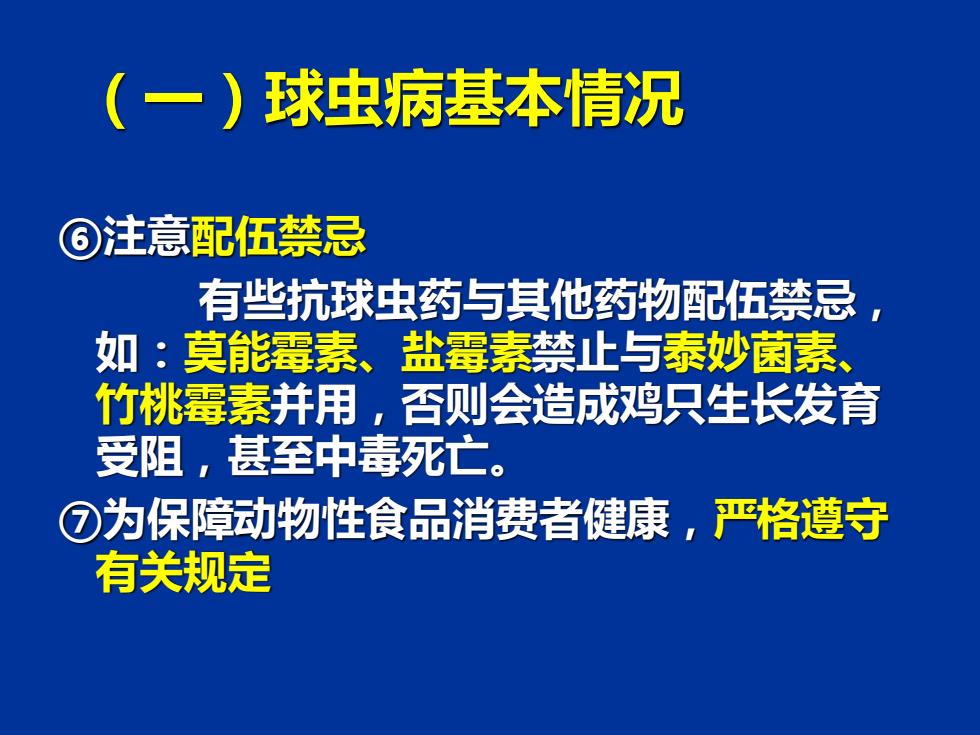 （一）球虫病基本情况

⑥注意配伍禁忌

有些抗球虫药与其他药物配伍禁忌，如：莫能霉素、盐霉素禁止与泰妙菌素、竹桃霉素并用，否则会造成鸡只生长发育受阻，甚至中毒死亡。

⑦为保障动物性食品消费者健康，严格遵守有关规定